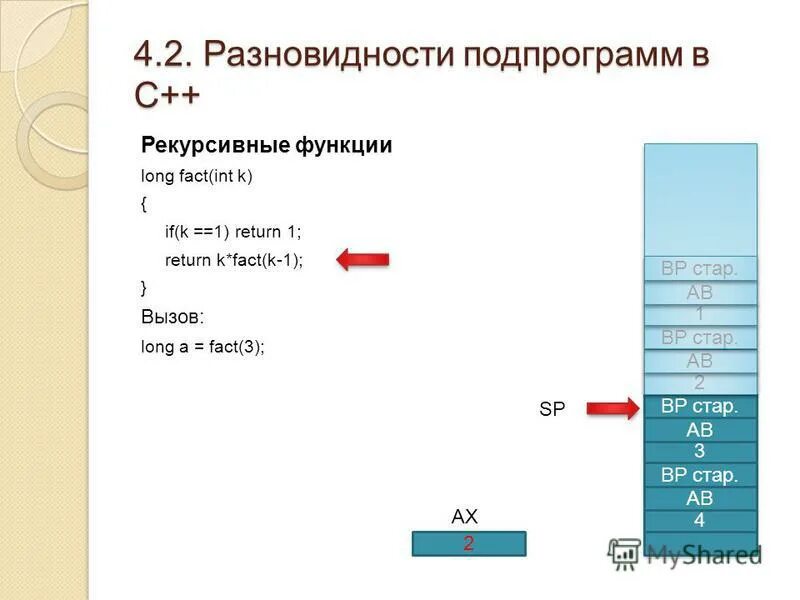 4.2. Разновидности подпрограмм в C++

Рекурсивные функции

long fact(int k)
{
if(k ==1) return 1;
return k*fact(k-1);
}

Вызов:

long a = fact(3);

BP стар.
AB
1
BP стар.
AB
2
SP
BP стар.
AB
3
BP стар.
AB
4

AX
2

MyShared